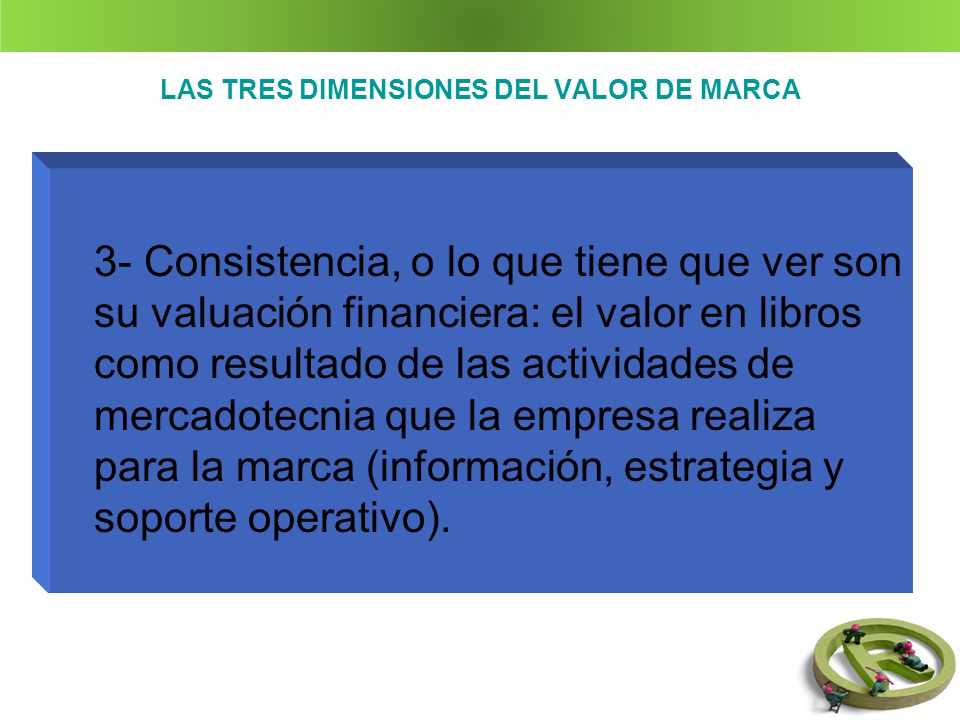 LAS TRES DIMENSIONES DEL VALOR DE MARCA

3- Consistencia, o lo que tiene que ver son su valuación financiera: el valor en libros como resultado de las actividades de mercadotecnia que la empresa realiza para la marca (información, estrategia y soporte operativo).